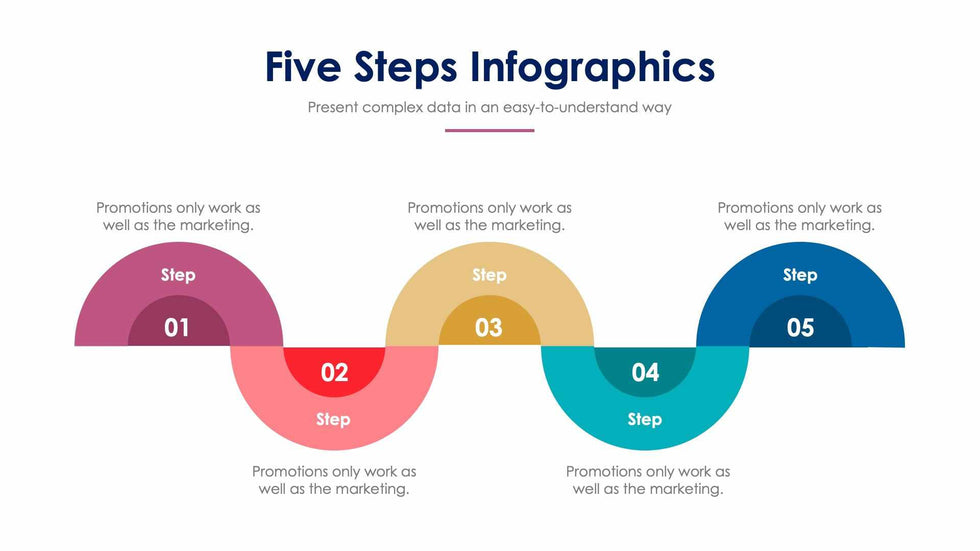 Five Steps Infographics

Present complex data in an easy-to-understand way

Promotions only work as well as the marketing.

Step

01

02

Step

Promotions only work as well as the marketing.

Promotions only work as well as the marketing.

Step

03

04

Step

Promotions only work as well as the marketing.

Promotions only work as well as the marketing.

Step

05